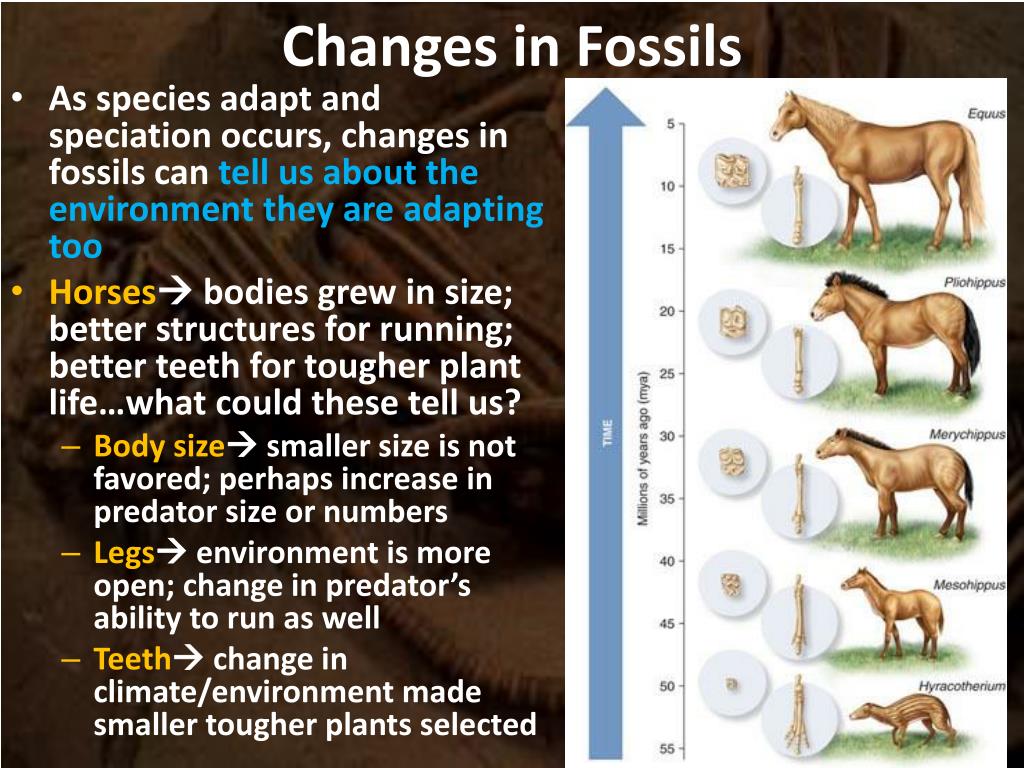 Changes in Fossils

• As species adapt and speciation occurs, changes in fossils can tell us about the environment they are adapting too

• Horses→ bodies grew in size; better structures for running; better teeth for tougher plant life…what could these tell us?
  – Body size→ smaller size is not favored; perhaps increase in predator size or numbers
  – Legs→ environment is more open; change in predator's ability to run as well
  – Teeth→ change in climate/environment made smaller tougher plants selected

TIME

Millions of years ago (mya)

5
10
15
20
25
30
35
40
45
50
55

Equus
Pliohippus
Merychippus
Mesohippus
Hyracotherium